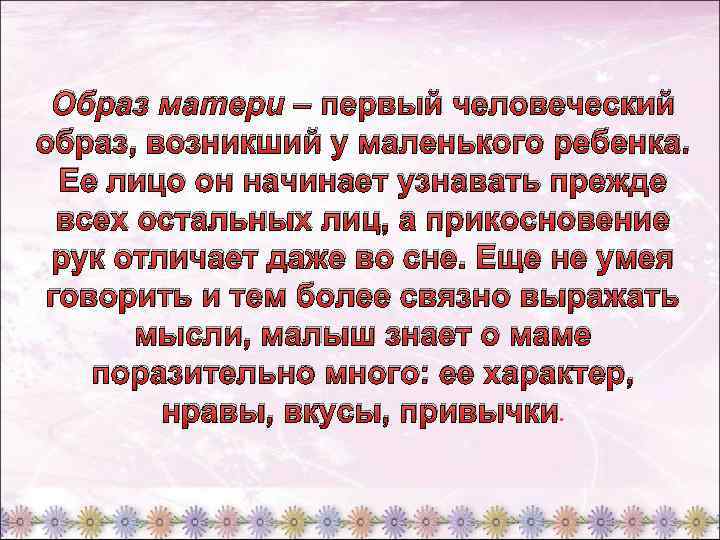 Образ матери – первый человеческий образ, возникший у маленького ребенка. Ее лицо он начинает узнавать прежде всех остальных лиц, а прикосновение рук отличает даже во сне. Еще не умея говорить и тем более связно выражать мысли, малыш знает о маме поразительно много: ее характер, нравы, вкусы, привычки.